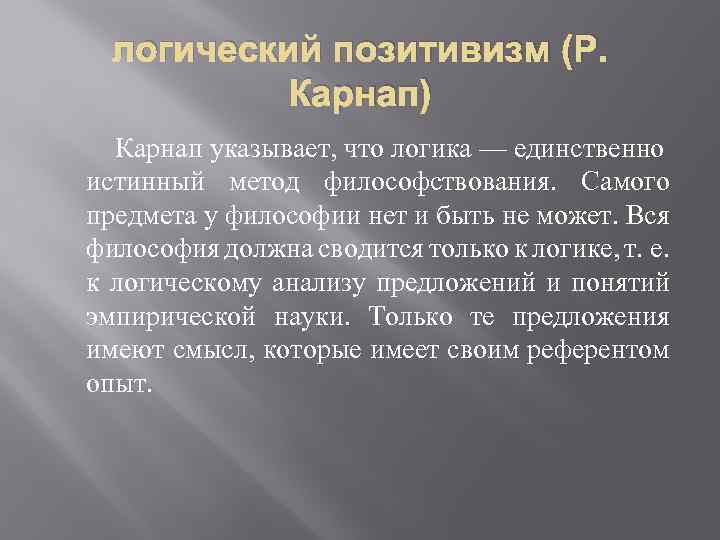 логический позитивизм (Р. Карнап)

Карнап указывает, что логика — единственно истинный метод философствования. Самого предмета у философии нет и быть не может. Вся философия должна сводится только к логике, т. е. к логическому анализу предложений и понятий эмпирической науки. Только те предложения имеют смысл, которые имеет своим референтом опыт.